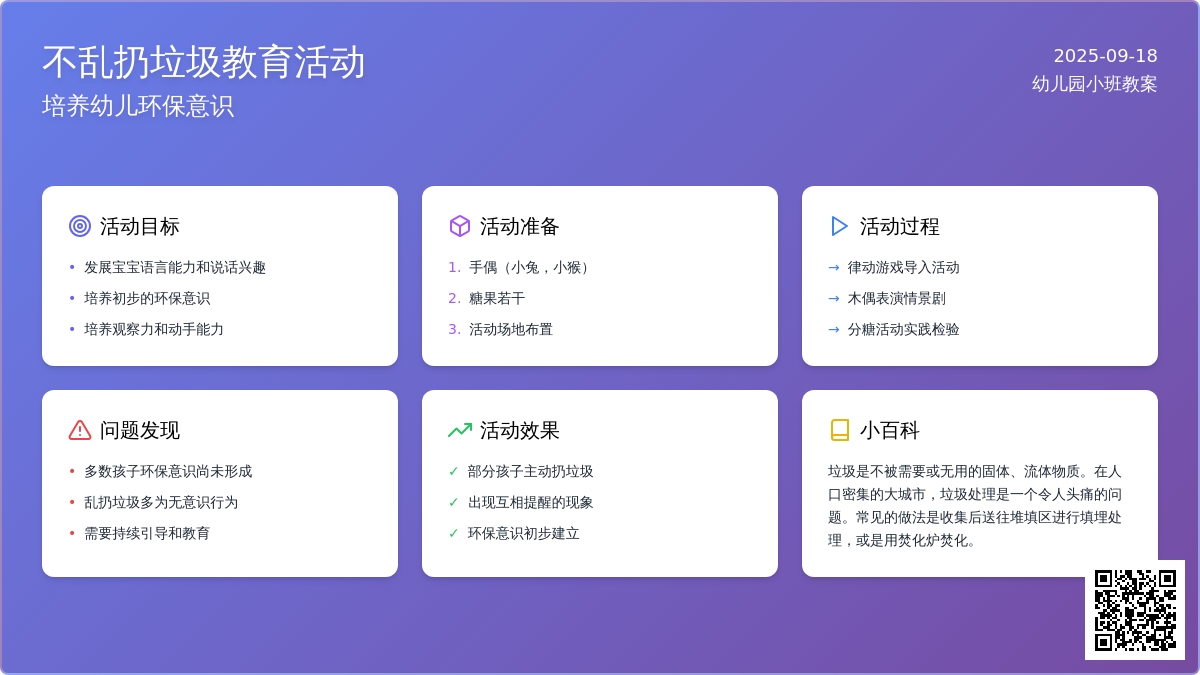 不乱扔垃圾教育活动
培养幼儿环保意识

2025-09-18
幼儿园小班教案

活动目标
• 发展宝宝语言能力和说话兴趣
• 培养初步的环保意识
• 培养观察力和动手能力

活动准备
1. 手偶（小兔，小猴）
2. 糖果若干
3. 活动场地布置

活动过程
→ 律动游戏导入活动
→ 木偶表演情景剧
→ 分糖活动实践检验

问题发现
• 多数孩子环保意识尚未形成
• 乱扔垃圾多为无意识行为
• 需要持续引导和教育

活动效果
✓ 部分孩子主动扔垃圾
✓ 出现互相提醒的现象
✓ 环保意识初步建立

小百科
垃圾是不被需要或无用的固体、流体物质。在人口密集的大城市，垃圾处理是一个令人头痛的问题。常见的做法是收集后送往堆填区进行填埋处理，或是用焚化炉焚化。